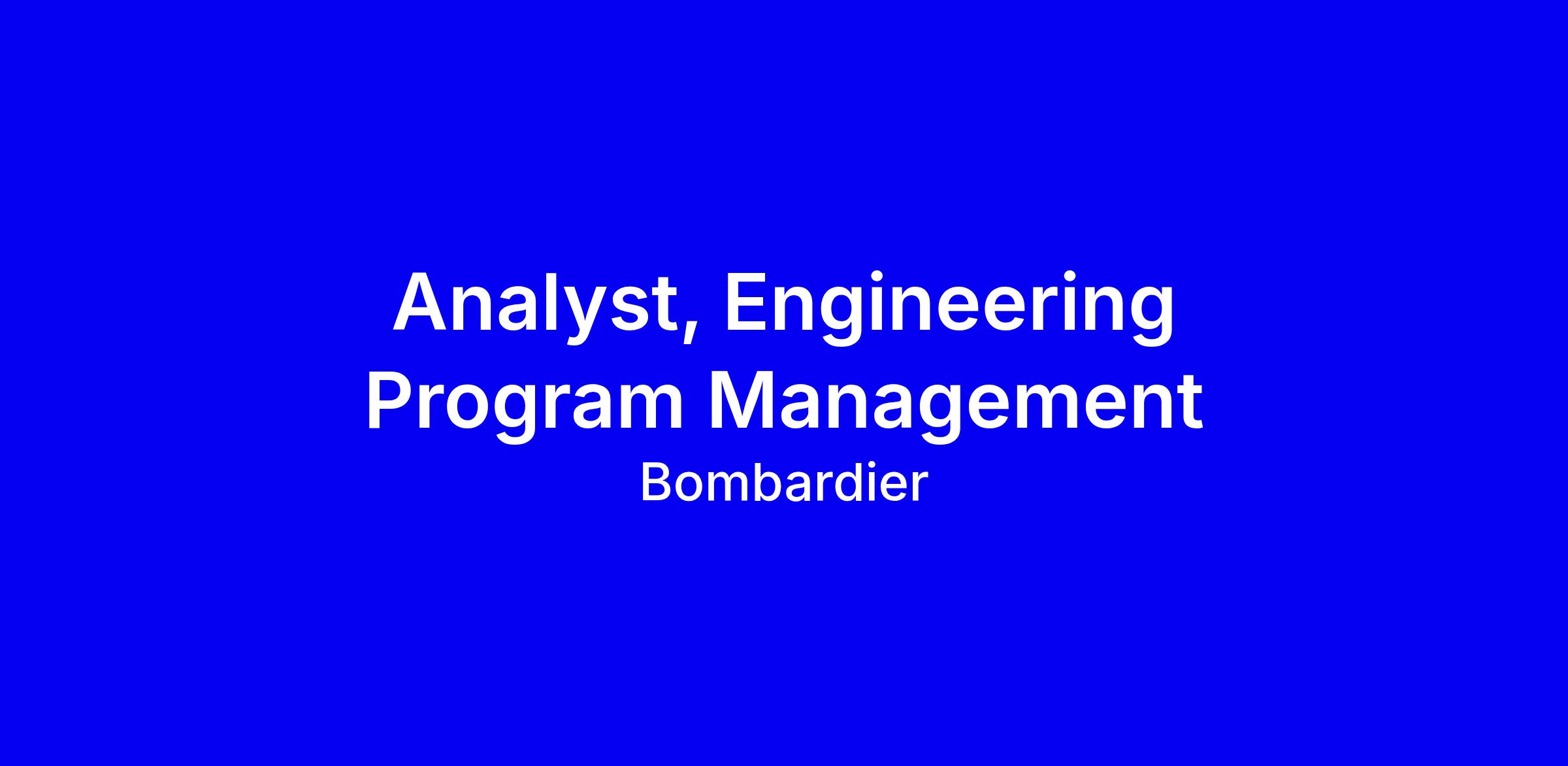 Analyst, Engineering Program Management

Bombardier